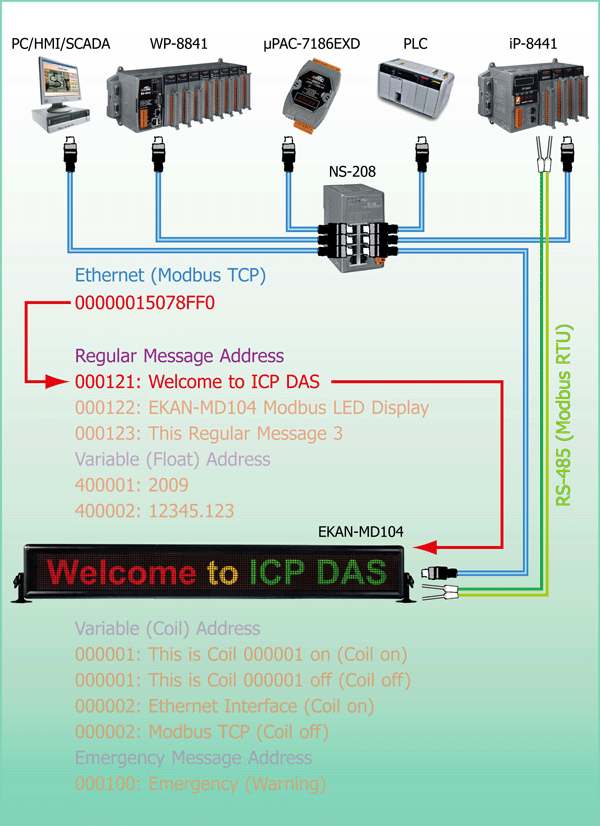 PC/HMI/SCADA
WP-8841
µPAC-7186EXD
PLC
iP-8441

NS-208

Ethernet (Modbus TCP)
00000015078FF0

Regular Message Address
000121: Welcome to ICP DAS
000122: EKAN-MD104 Modbus LED Display
000123: This Regular Message 3
Variable (Float) Address
400001: 2009
400002: 12345.123

RS-485 (Modbus RTU)

EKAN-MD104

Welcome to ICP DAS

Variable (Coil) Address
000001: This is Coil 000001 on (Coil on)
000001: This is Coil 000001 off (Coil off)
000002: Ethernet Interface (Coil on)
000002: Modbus TCP (Coil off)
Emergency Message Address
000100: Emergency (Warning)